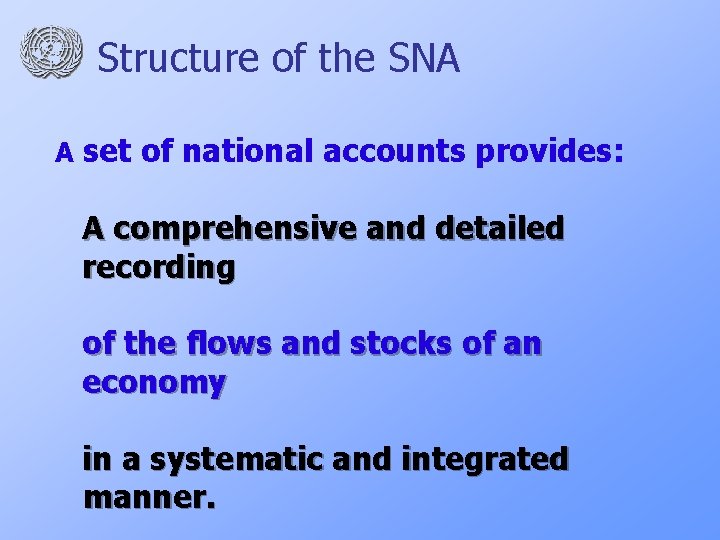 Structure of the SNA

A set of national accounts provides:

A comprehensive and detailed recording

of the flows and stocks of an economy

in a systematic and integrated manner.